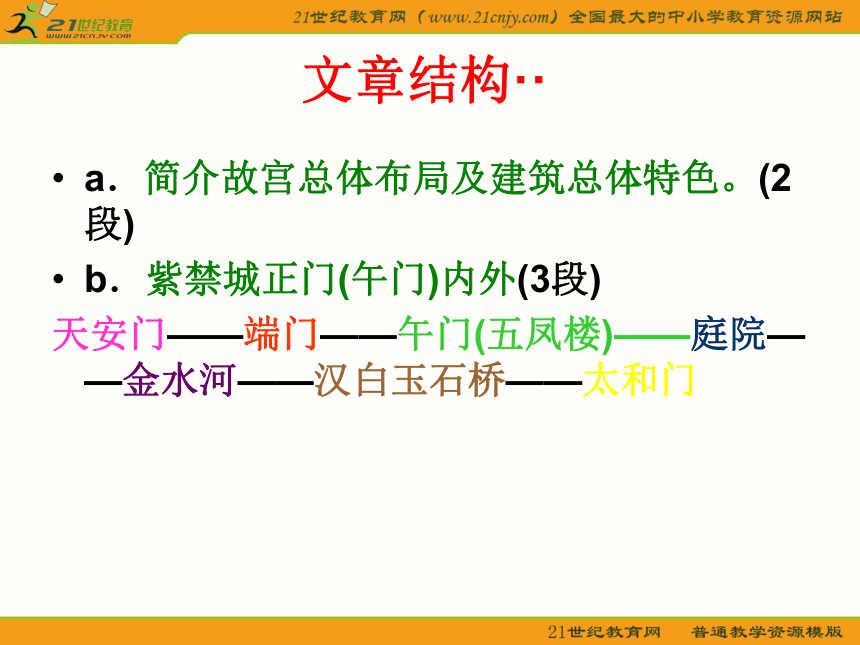 21世纪教育
www.21cnjy.com

21世纪教育网（www.21cnjy.com）全国最大的中小学教育资源网站

文章结构··

• a．简介故宫总体布局及建筑总体特色。(2段)

• b．紫禁城正门(午门)内外(3段)

天安门——端门——午门(五凤楼)——庭院——金水河——汉白玉石桥——太和门

21世纪教育网　普通教学资源模版